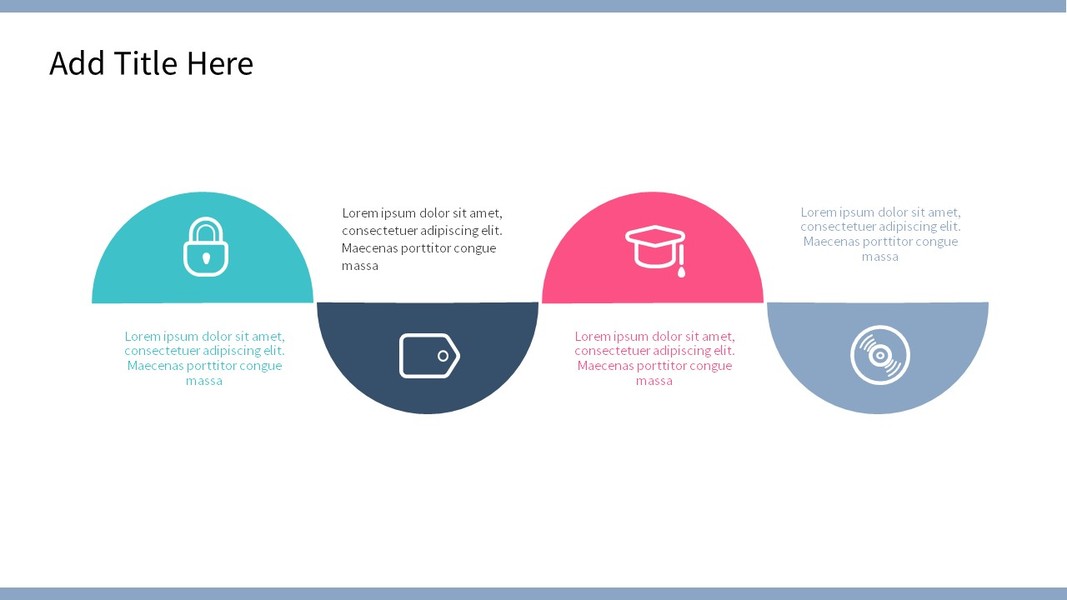 Add Title Here

Lorem ipsum dolor sit amet, consectetuer adipiscing elit. Maecenas porttitor congue massa

Lorem ipsum dolor sit amet, consectetuer adipiscing elit. Maecenas porttitor congue massa

Lorem ipsum dolor sit amet, consectetuer adipiscing elit. Maecenas porttitor congue massa

Lorem ipsum dolor sit amet, consectetuer adipiscing elit. Maecenas porttitor congue massa